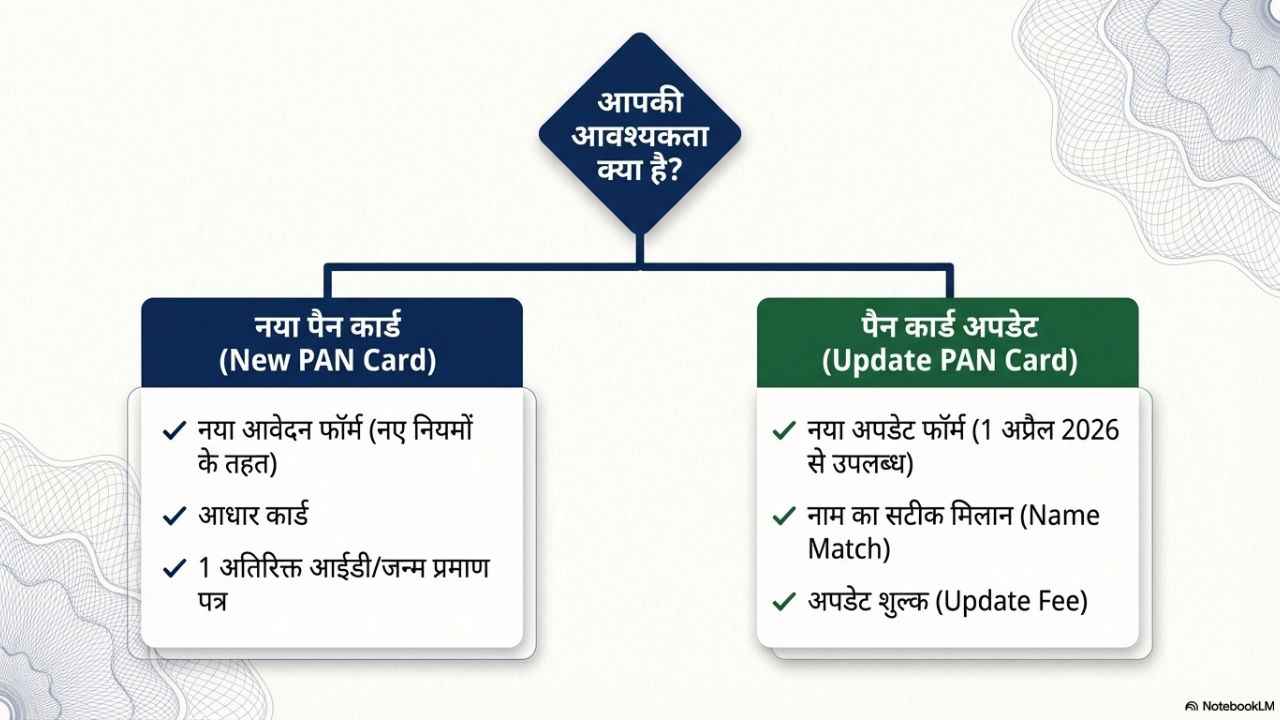 आपकी आवश्यकता क्या है?

नया पैन कार्ड
(New PAN Card)

✓ नया आवेदन फॉर्म (नए नियमों के तहत)
✓ आधार कार्ड
✓ 1 अतिरिक्त आईडी/जन्म प्रमाण पत्र

पैन कार्ड अपडेट
(Update PAN Card)

✓ नया अपडेट फॉर्म (1 अप्रैल 2026 से उपलब्ध)
✓ नाम का सटीक मिलान (Name Match)
✓ अपडेट शुल्क (Update Fee)

NotebookLM